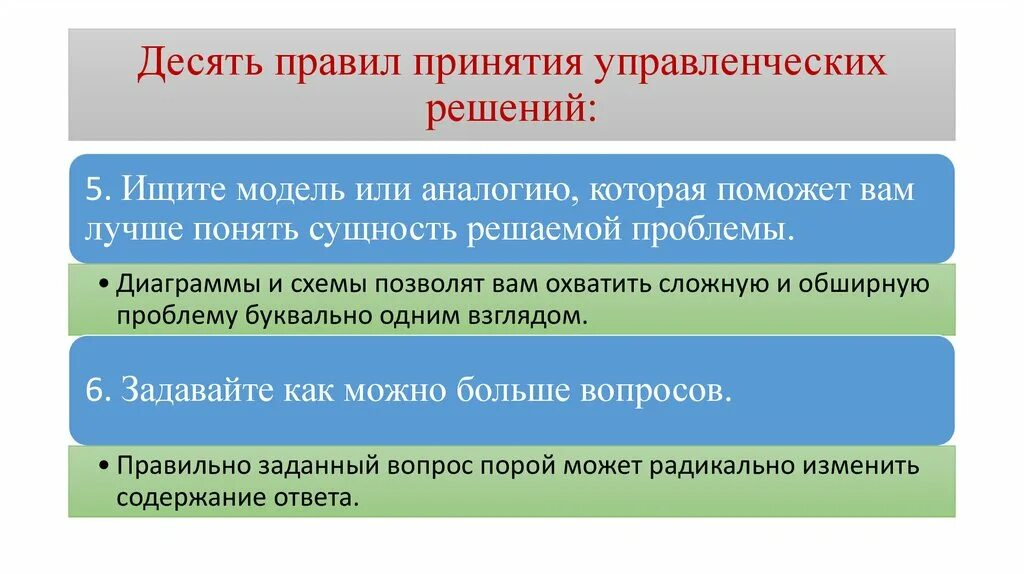 Десять правил принятия управленческих решений:

5. Ищите модель или аналогию, которая поможет вам лучше понять сущность решаемой проблемы.

• Диаграммы и схемы позволят вам охватить сложную и обширную проблему буквально одним взглядом.

6. Задавайте как можно больше вопросов.

• Правильно заданный вопрос порой может радикально изменить содержание ответа.